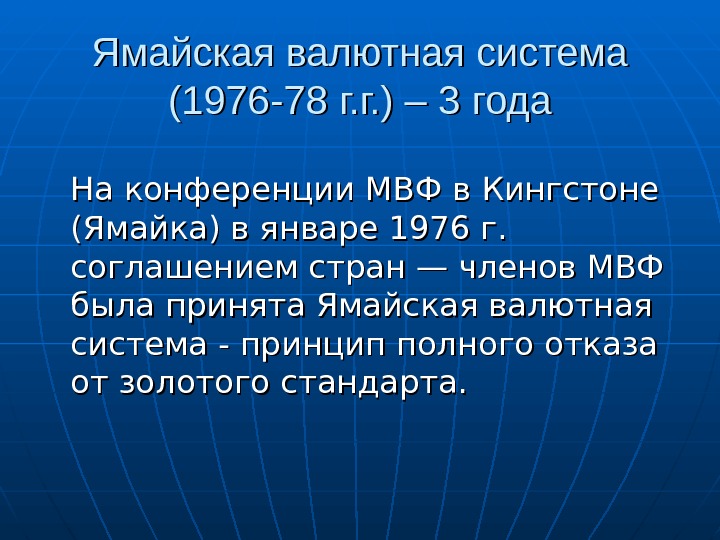 Ямайская валютная система (1976-78 г.г.) – 3 года

На конференции МВФ в Кингстоне (Ямайка) в январе 1976 г. соглашением стран — членов МВФ была принята Ямайская валютная система - принцип полного отказа от золотого стандарта.